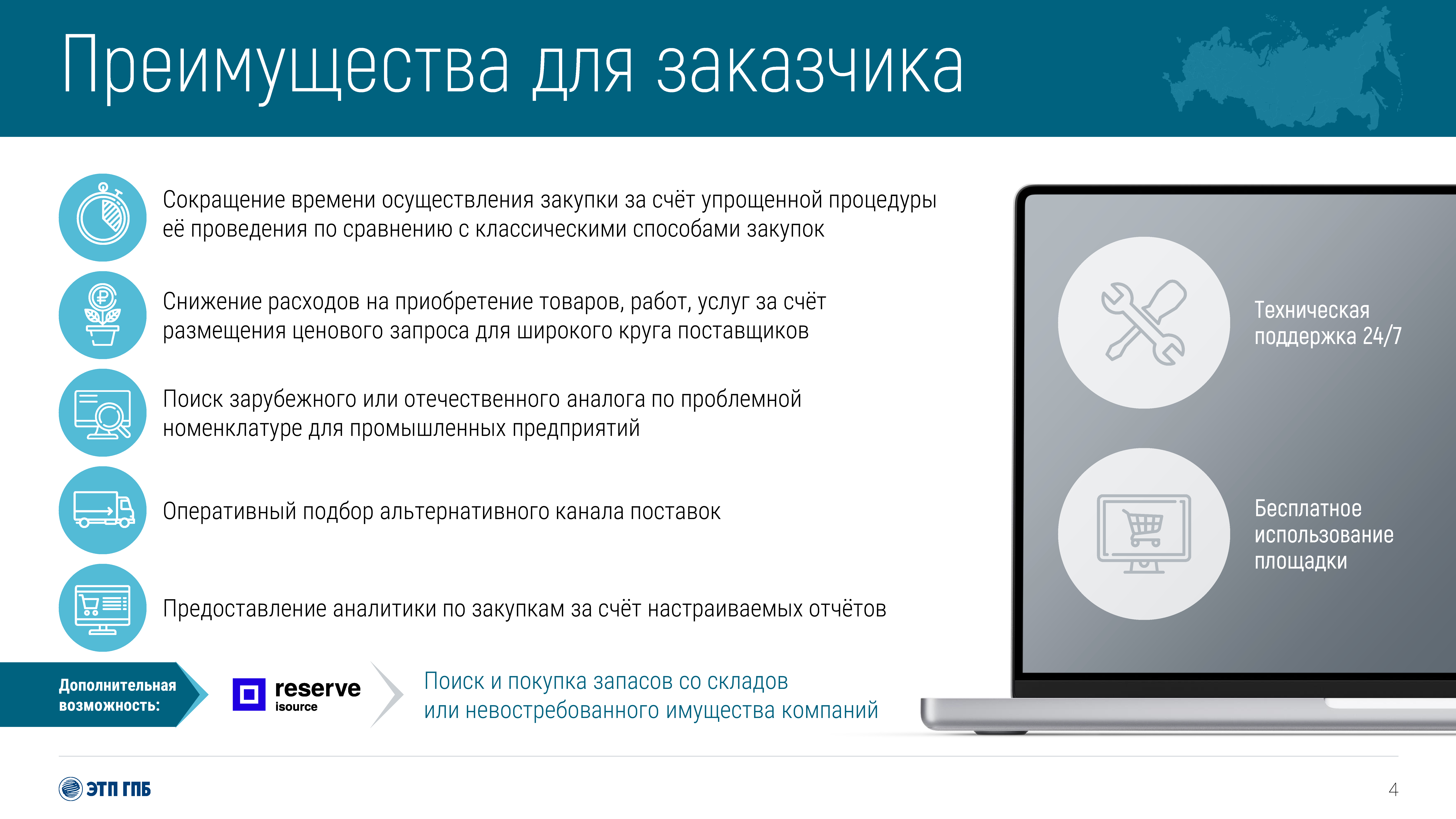 Преимущества для заказчика

Сокращение времени осуществления закупки за счёт упрощенной процедуры её проведения по сравнению с классическими способами закупок

Снижение расходов на приобретение товаров, работ, услуг за счёт размещения ценового запроса для широкого круга поставщиков

Поиск зарубежного или отечественного аналога по проблемной номенклатуре для промышленных предприятий

Оперативный подбор альтернативного канала поставок

Предоставление аналитики по закупкам за счёт настраиваемых отчётов

Техническая поддержка 24/7

Бесплатное использование площадки

Дополнительная возможность:

reserve
isource

Поиск и покупка запасов со складов или невостребованного имущества компаний

ЭТП ГПБ

4